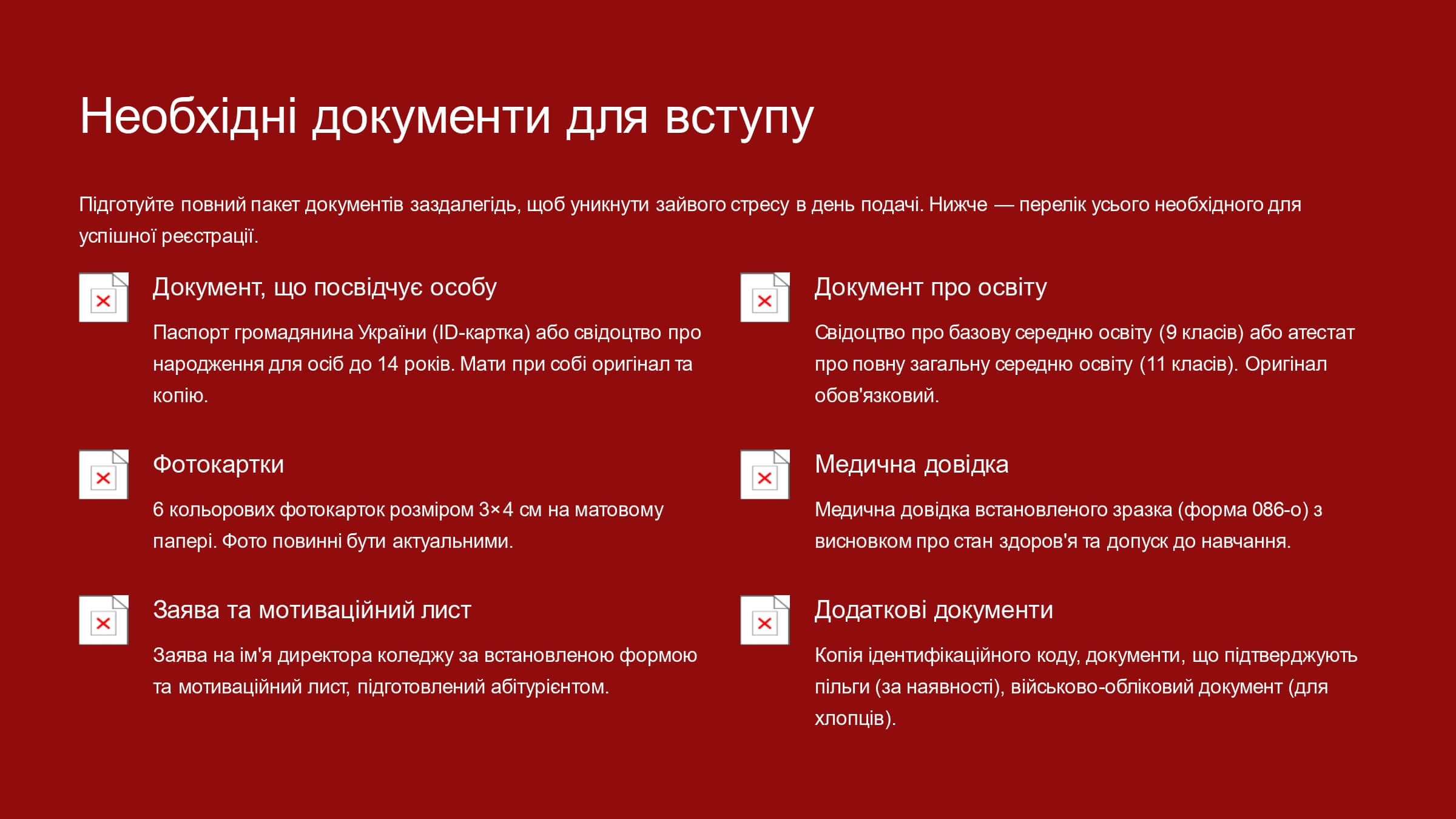 Необхідні документи для вступу

Підготуйте повний пакет документів заздалегідь, щоб уникнути зайвого стресу в день подачі. Нижче — перелік усього необхідного для успішної реєстрації.

Документ, що посвідчує особу

Паспорт громадянина України (ID-картка) або свідоцтво про народження для осіб до 14 років. Мати при собі оригінал та копію.

Фотокартки

6 кольорових фотокарток розміром 3×4 см на матовому папері. Фото повинні бути актуальними.

Заява та мотиваційний лист

Заява на ім'я директора коледжу за встановленою формою та мотиваційний лист, підготовлений абітурієнтом.

Документ про освіту

Свідоцтво про базову середню освіту (9 класів) або атестат про повну загальну середню освіту (11 класів). Оригінал обов'язковий.

Медична довідка

Медична довідка встановленого зразка (форма 086-о) з висновком про стан здоров'я та допуск до навчання.

Додаткові документи

Копія ідентифікаційного коду, документи, що підтверджують пільги (за наявності), військово-обліковий документ (для хлопців).